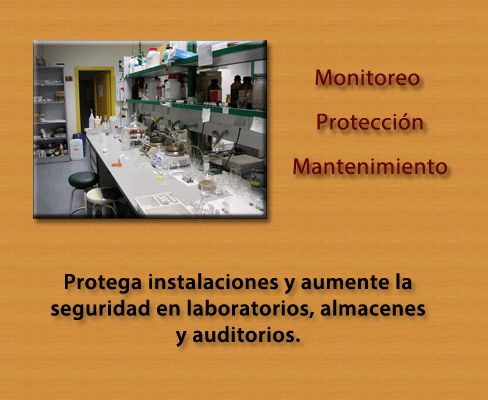 Monitoreo

Protección

Mantenimiento

Protega instalaciones y aumente la seguridad en laboratorios, almacenes y auditorios.